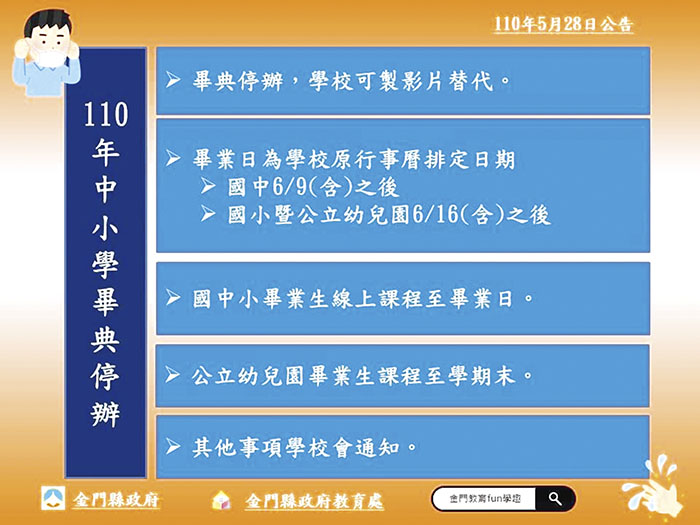 110年5月28日公告

110年中小學畢典停辦

➢ 畢典停辦，學校可製影片替代。

➢ 畢業日為學校原行事曆排定日期
➢ 國中6/9(含)之後
➢ 國小暨公立幼兒園6/16(含)之後

➢ 國中小畢業生線上課程至畢業日。

➢ 公立幼兒園畢業生課程至學期末。

➢ 其他事項學校會通知。

金門縣政府 金門縣政府教育處 金門教育fun學趣